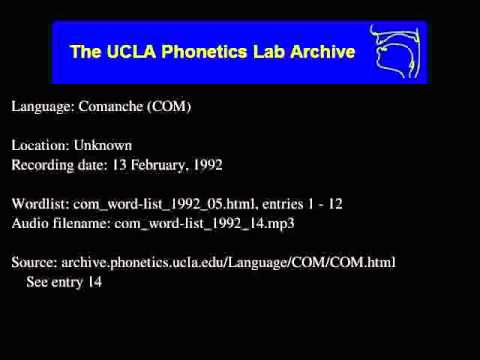 The UCLA Phonetics Lab Archive

Language: Comanche (COM)

Location: Unknown
Recording date: 13 February, 1992

Wordlist: com_word-list_1992_05.html, entries 1 - 12
Audio filename: com_word-list_1992_14.mp3

Source: archive.phonetics.ucla.edu/Language/COM/COM.html
See entry 14